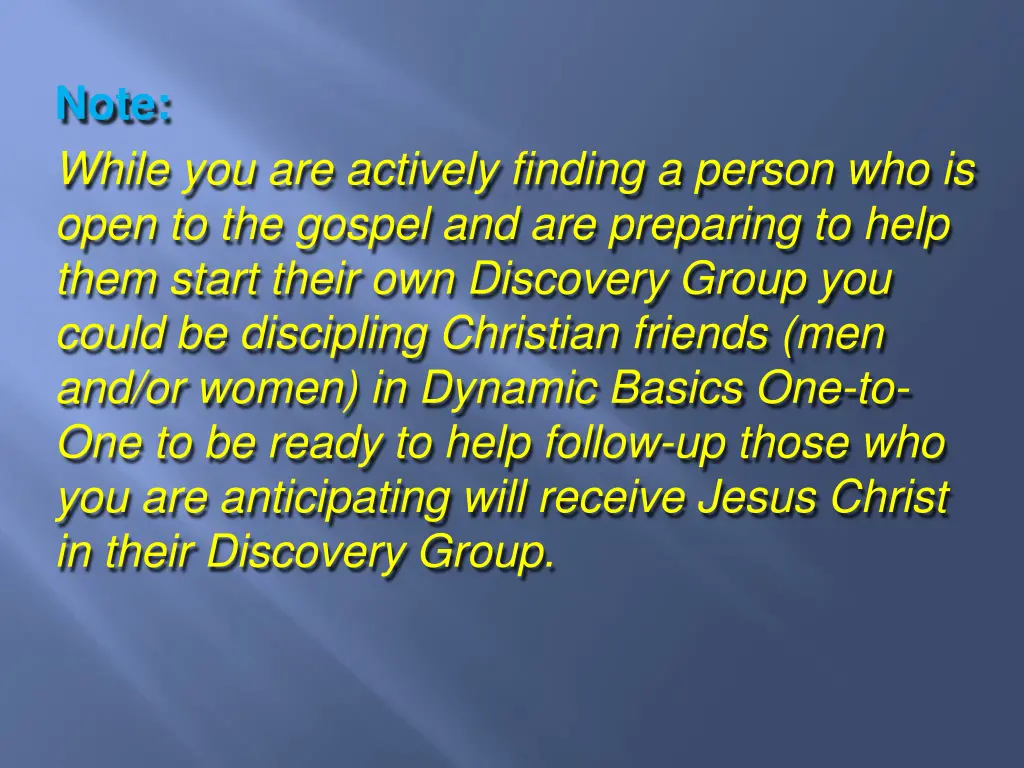 Note:

While you are actively finding a person who is open to the gospel and are preparing to help them start their own Discovery Group you could be discipling Christian friends (men and/or women) in Dynamic Basics One-to-One to be ready to help follow-up those who you are anticipating will receive Jesus Christ in their Discovery Group.